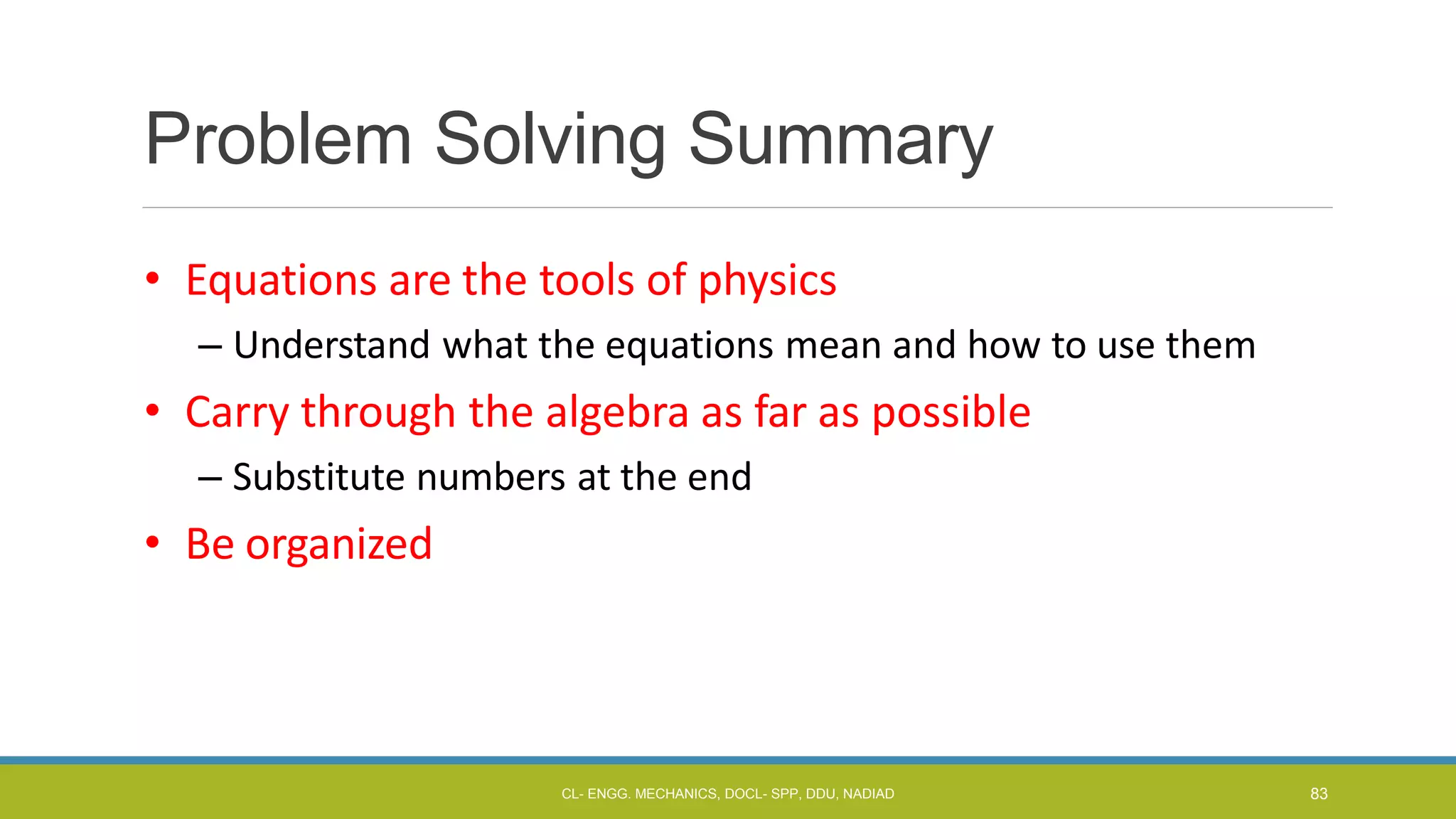 Problem Solving Summary

• Equations are the tools of physics
– Understand what the equations mean and how to use them

• Carry through the algebra as far as possible
– Substitute numbers at the end

• Be organized

CL- ENGG. MECHANICS, DOCL- SPP, DDU, NADIAD

83